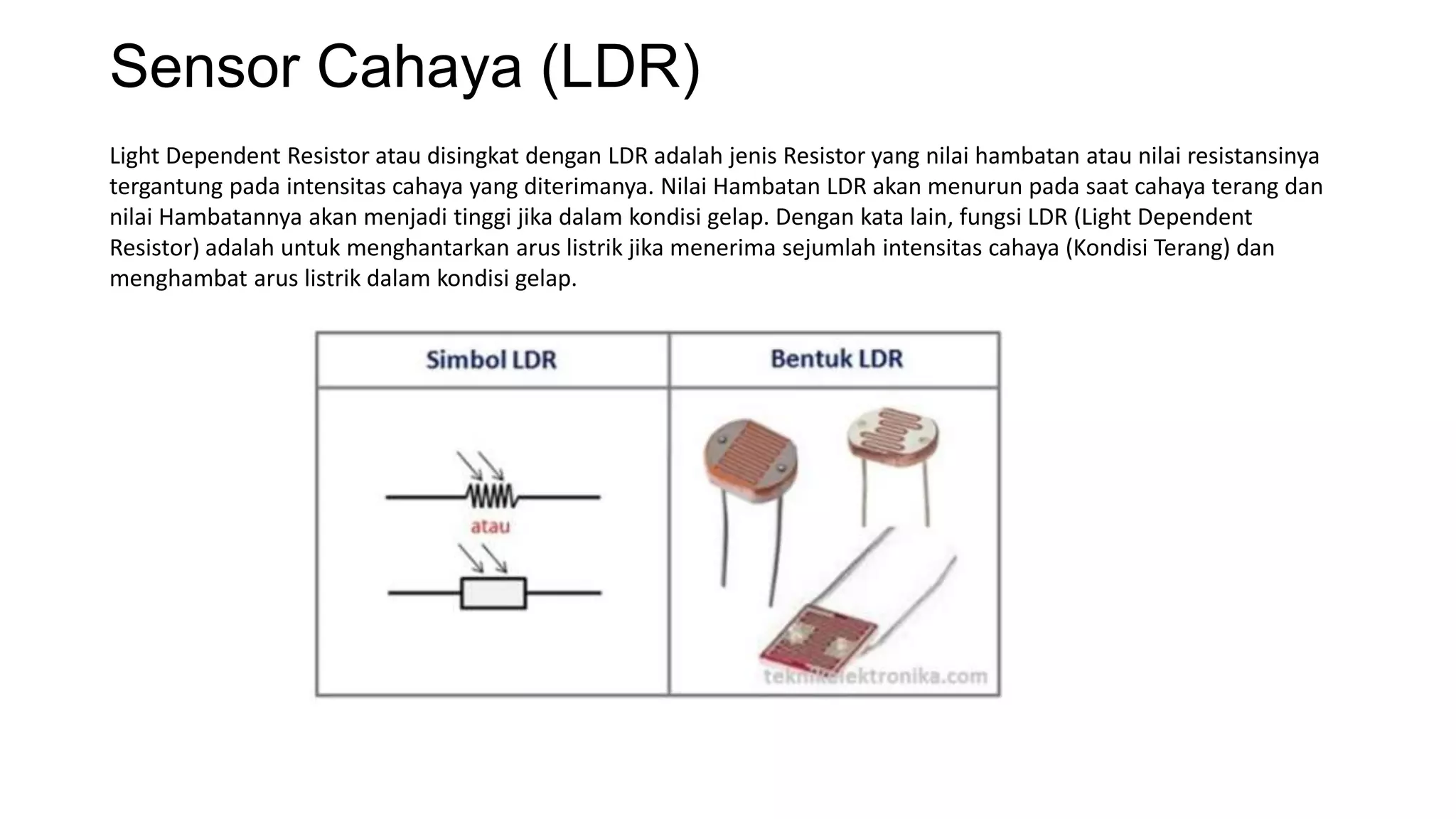 Sensor Cahaya (LDR)

Light Dependent Resistor atau disingkat dengan LDR adalah jenis Resistor yang nilai hambatan atau nilai resistansinya tergantung pada intensitas cahaya yang diterimanya. Nilai Hambatan LDR akan menurun pada saat cahaya terang dan nilai Hambatannya akan menjadi tinggi jika dalam kondisi gelap. Dengan kata lain, fungsi LDR (Light Dependent Resistor) adalah untuk menghantarkan arus listrik jika menerima sejumlah intensitas cahaya (Kondisi Terang) dan menghambat arus listrik dalam kondisi gelap.

| Simbol LDR | Bentuk LDR |
|---|---|
| atau | teknikelektronika.com |